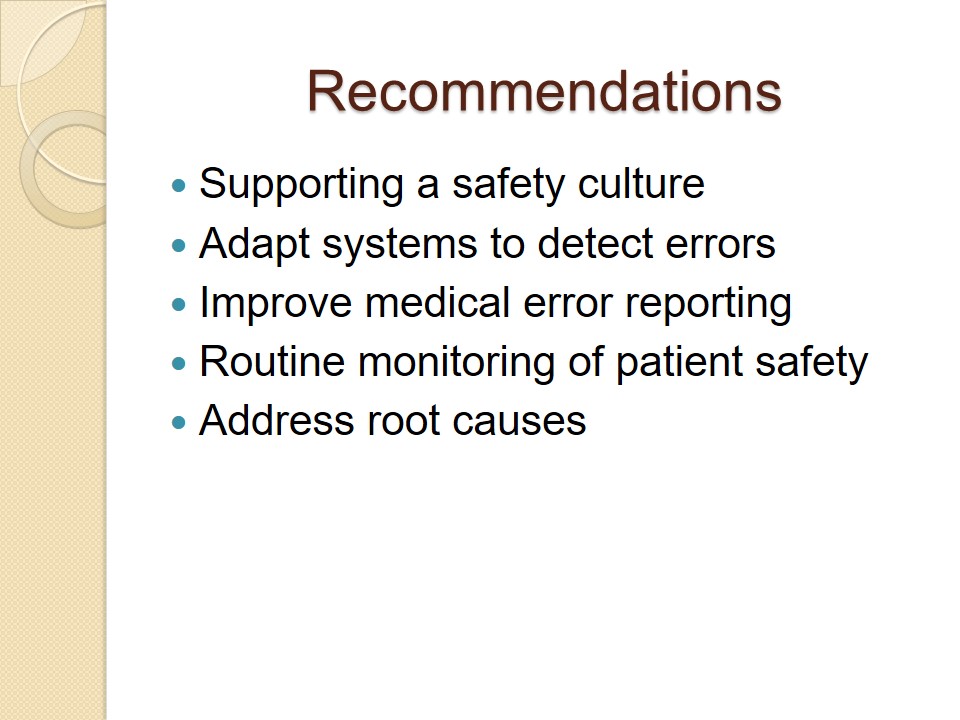 Recommendations

- Supporting a safety culture
- Adapt systems to detect errors
- Improve medical error reporting
- Routine monitoring of patient safety
- Address root causes